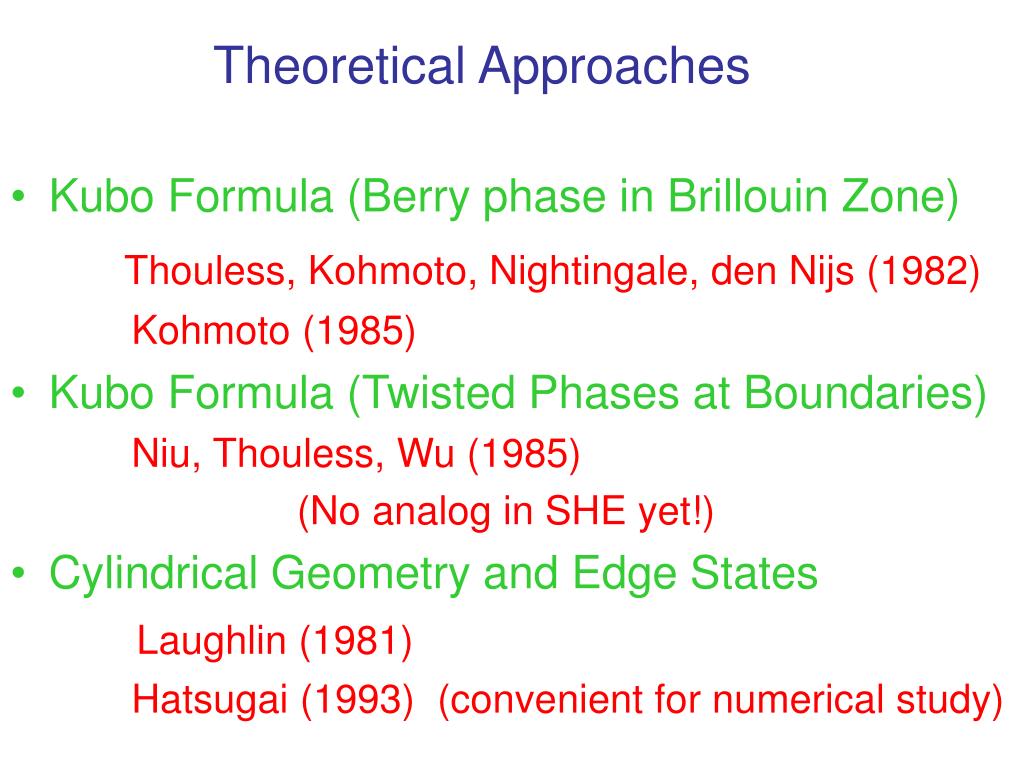 Theoretical Approaches

• Kubo Formula (Berry phase in Brillouin Zone)
Thouless, Kohmoto, Nightingale, den Nijs (1982)
Kohmoto (1985)

• Kubo Formula (Twisted Phases at Boundaries)
Niu, Thouless, Wu (1985)
(No analog in SHE yet!)

• Cylindrical Geometry and Edge States
Laughlin (1981)
Hatsugai (1993) (convenient for numerical study)